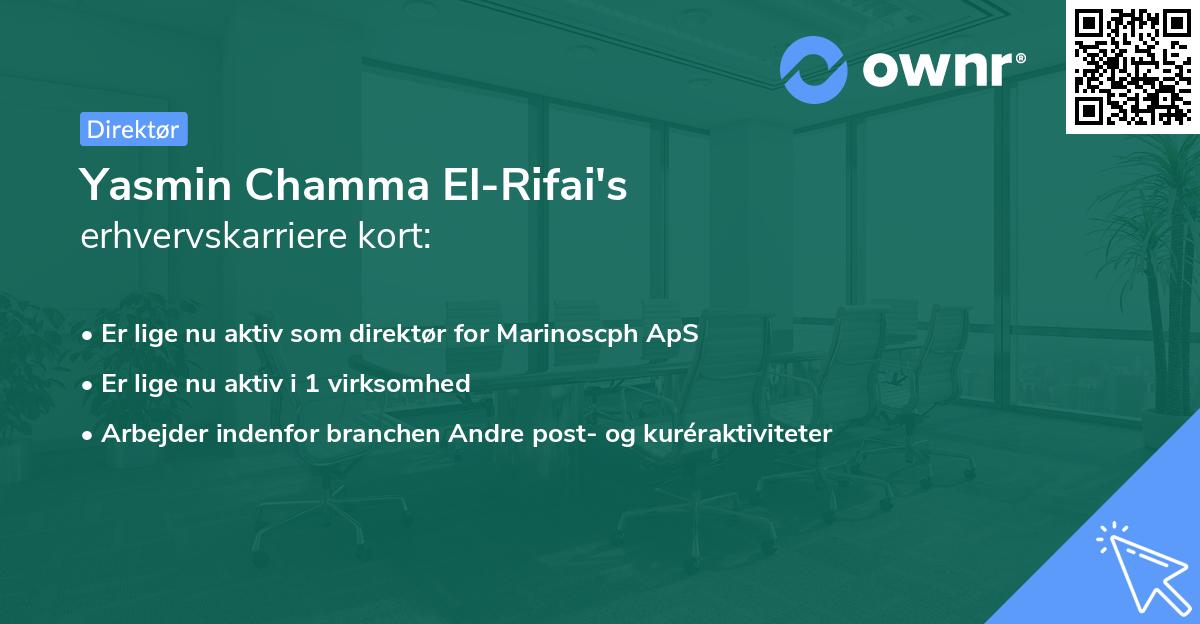 ownr®

Direktør

Yasmin Chamma El-Rifai's
erhvervskarriere kort:

• Er lige nu aktiv som direktør for Marinoscph ApS
• Er lige nu aktiv i 1 virksomhed
• Arbejder indenfor branchen Andre post- og kuréraktiviteter